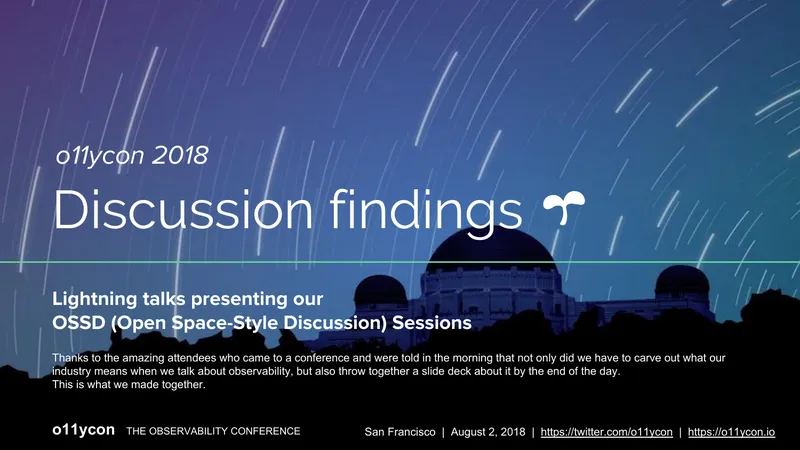 o11ycon 2018

Discussion findings

Lightning talks presenting our OSSD (Open Space-Style Discussion) Sessions

Thanks to the amazing attendees who came to a conference and were told in the morning that not only did we have to carve out what our industry means when we talk about observability, but also throw together a slide deck about it by the end of the day.
This is what we made together.

o11ycon THE OBSERVABILITY CONFERENCE San Francisco | August 2, 2018 | https://twitter.com/o11ycon | https://o11ycon.io